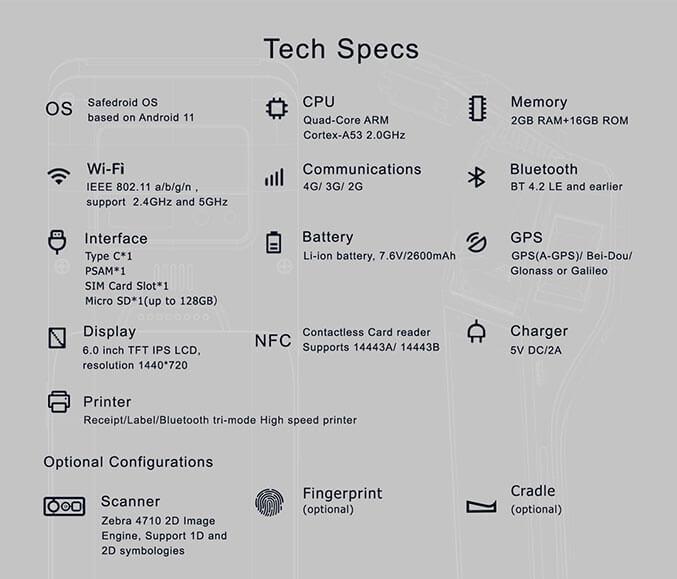 Tech Specs

OS
Safedroid OS
based on Android 11

CPU
Quad-Core ARM
Cortex-A53 2.0GHz

Memory
2GB RAM+16GB ROM

Wi-Fi
IEEE 802.11 a/b/g/n ,
support 2.4GHz and 5GHz

Communications
4G/ 3G/ 2G

Bluetooth
BT 4.2 LE and earlier

Interface
Type C*1
PSAM*1
SIM Card Slot*1
Micro SD*1(up to 128GB)

Battery
Li-ion battery, 7.6V/2600mAh

GPS
GPS(A-GPS)/ Bei-Dou/
Glonass or Galileo

Display
6.0 inch TFT IPS LCD,
resolution 1440*720

NFC
Contactless Card reader
Supports 14443A/ 14443B

Charger
5V DC/2A

Printer
Receipt/Label/Bluetooth tri-mode High speed printer

Optional Configurations

Scanner
Zebra 4710 2D Image
Engine, Support 1D and
2D symbologies

Fingerprint
(optional)

Cradle
(optional)